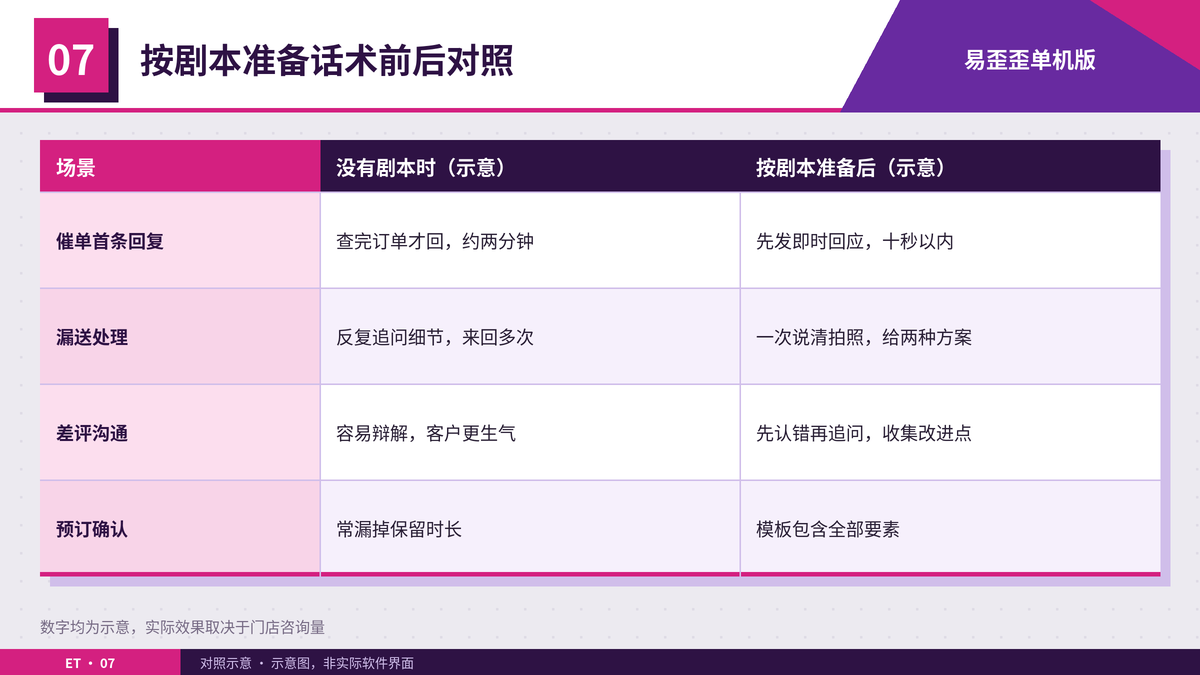 07 按剧本准备话术前后对照

易歪歪单机版

| 场景 | 没有剧本时（示意） | 按剧本准备后（示意） |
|---|---|---|
| 催单首条回复 | 查完订单才回，约两分钟 | 先发即时回应，十秒以内 |
| 漏送处理 | 反复追问细节，来回多次 | 一次说清拍照，给两种方案 |
| 差评沟通 | 容易辩解，客户更生气 | 先认错再追问，收集改进点 |
| 预订确认 | 常漏掉保留时长 | 模板包含全部要素 |

数字均为示意，实际效果取决于门店咨询量

ET · 07

对照示意 · 示意图，非实际软件界面